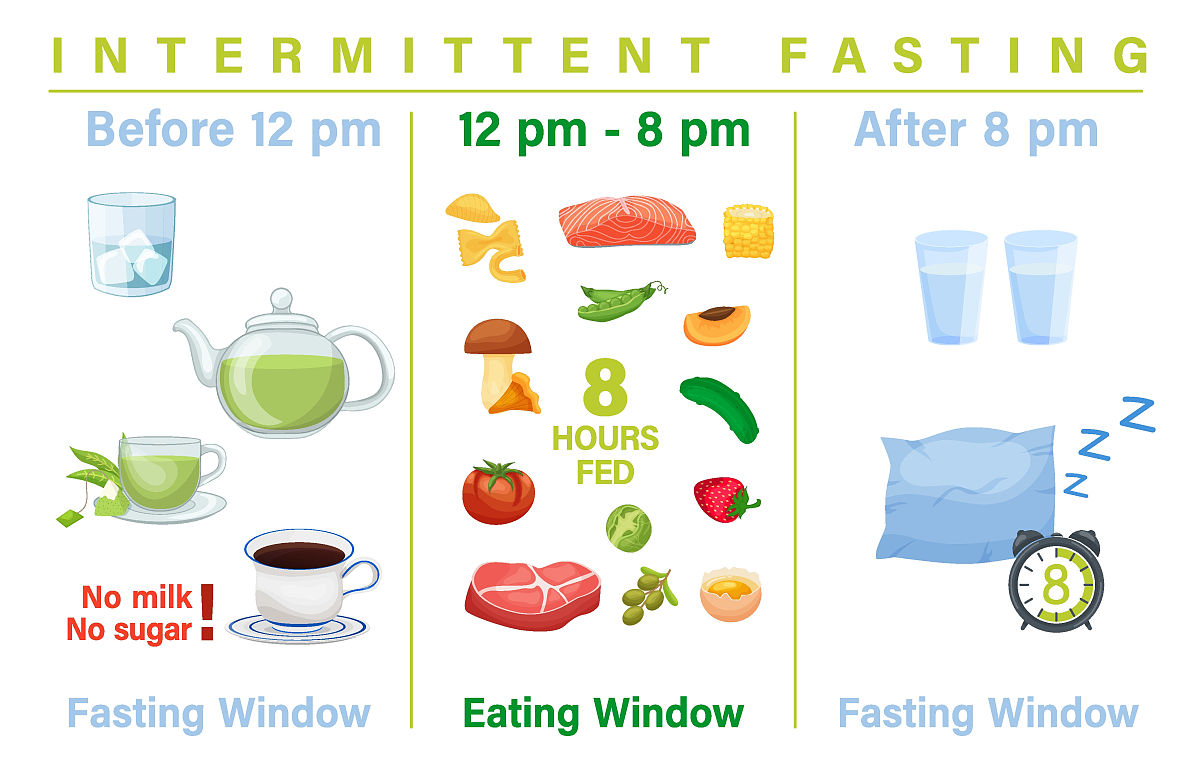 INTERMITTENT FASTING

Before 12 pm

No milk
No sugar !

Fasting Window

12 pm - 8 pm

8
HOURS
FED

Eating Window

After 8 pm

Z
Z
Z

8

Fasting Window